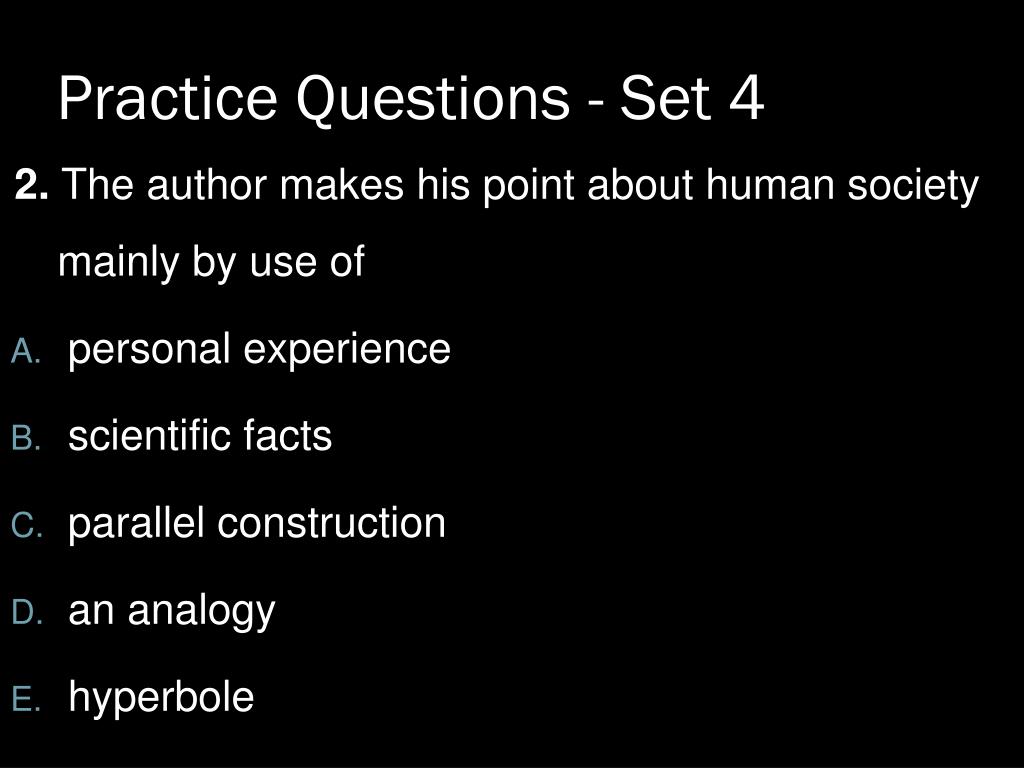 Practice Questions - Set 4

2. The author makes his point about human society mainly by use of

A. personal experience

B. scientific facts

C. parallel construction

D. an analogy

E. hyperbole